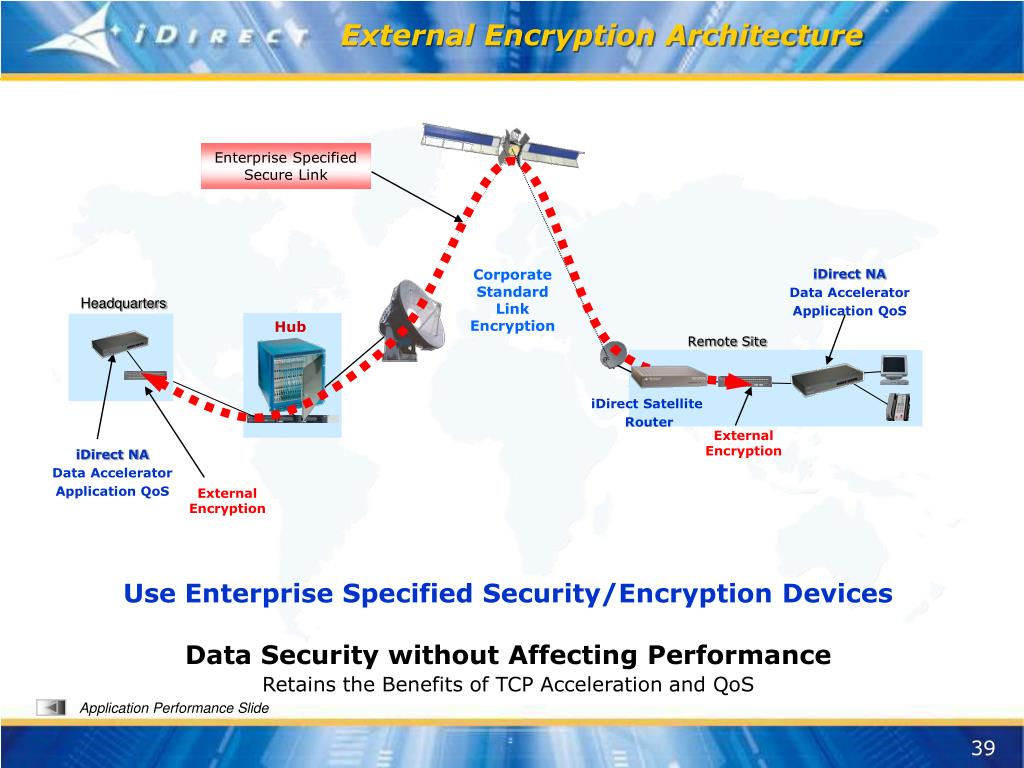 iDIRECT

External Encryption Architecture

Enterprise Specified Secure Link

Corporate Standard Link Encryption

iDirect NA
Data Accelerator
Application QoS

Headquarters

Hub

Remote Site

iDirect Satellite Router

External Encryption

iDirect NA
Data Accelerator
Application QoS

External Encryption

Use Enterprise Specified Security/Encryption Devices

Data Security without Affecting Performance

Retains the Benefits of TCP Acceleration and QoS

Application Performance Slide

39